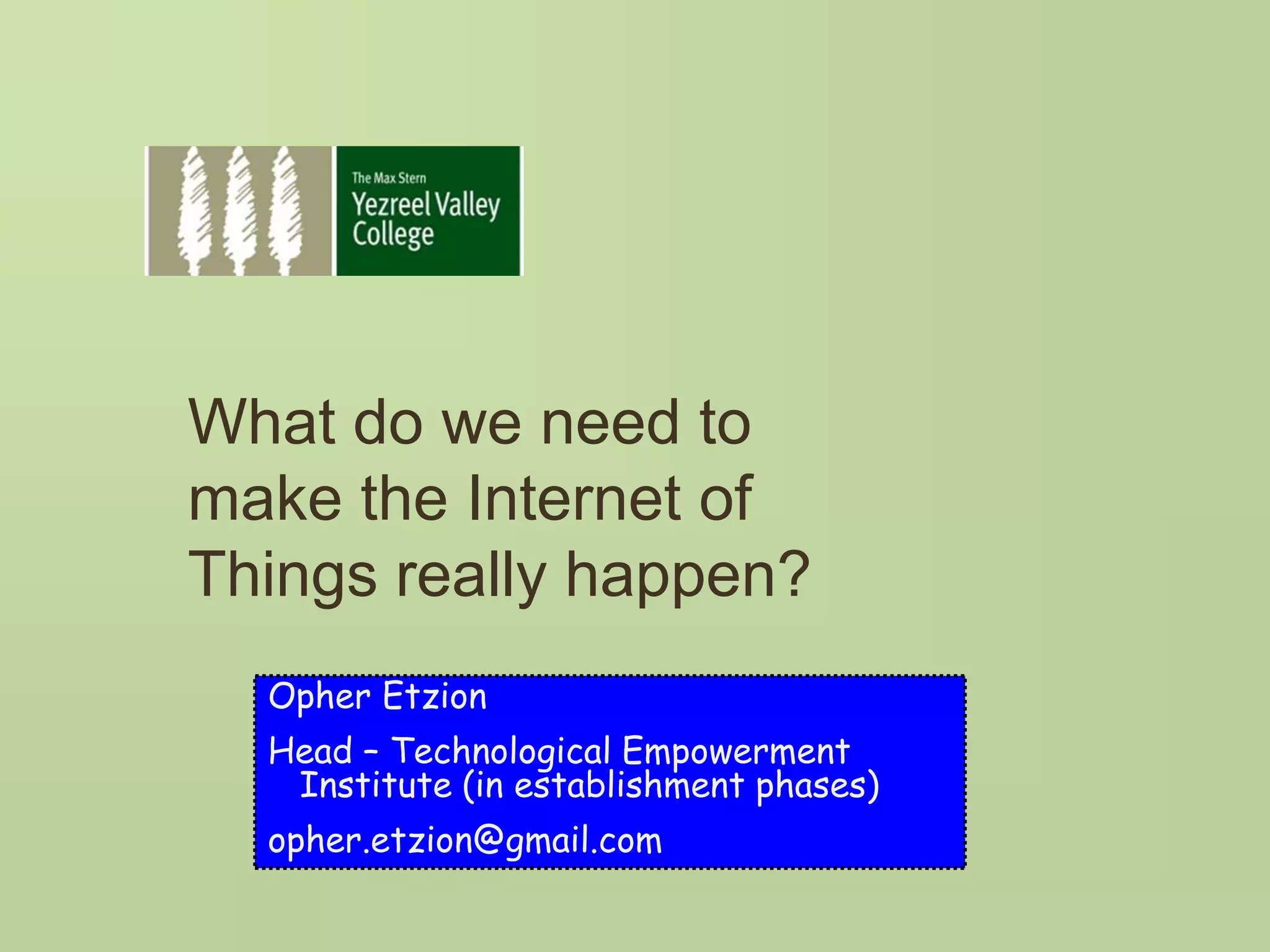 The Max Stern
Yezreel Valley
College

What do we need to make the Internet of Things really happen?

Opher Etzion

Head – Technological Empowerment Institute (in establishment phases)

opher.etzion@gmail.com